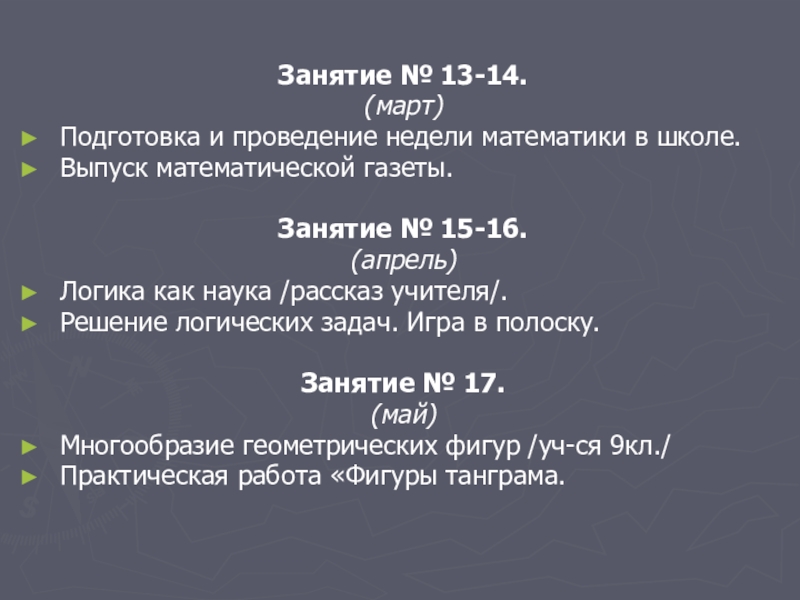 Занятие № 13-14.
(март)

► Подготовка и проведение недели математики в школе.
► Выпуск математической газеты.

Занятие № 15-16.
(апрель)

► Логика как наука /рассказ учителя/.
► Решение логических задач. Игра в полоску.

Занятие № 17.
(май)

► Многообразие геометрических фигур /уч-ся 9кл./
► Практическая работа «Фигуры танграма.